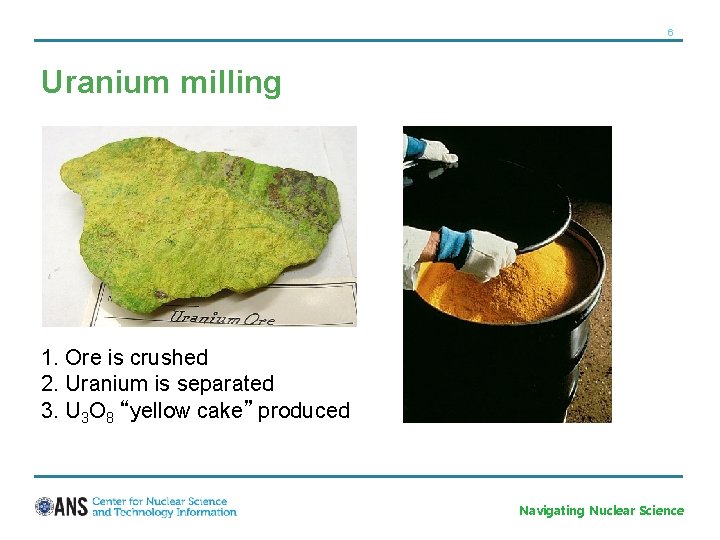 6

Uranium milling

Uranium Ore

1. Ore is crushed
2. Uranium is separated
3. $U_3O_8$ “yellow cake” produced

ANS Center for Nuclear Science and Technology Information

Navigating Nuclear Science